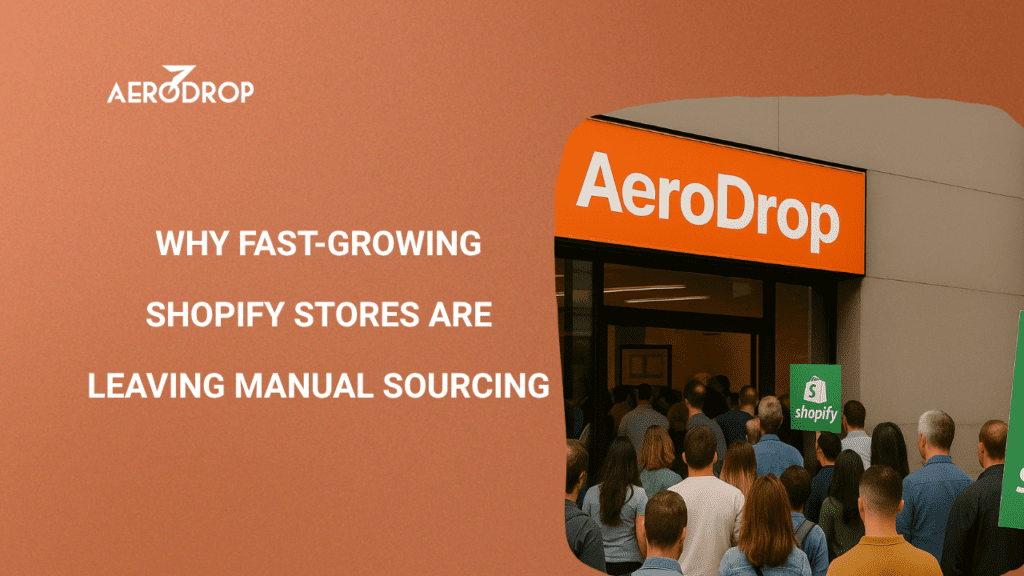 AERODROP

WHY FAST-GROWING SHOPIFY STORES ARE LEAVING MANUAL SOURCING

AeroDrop

shopify